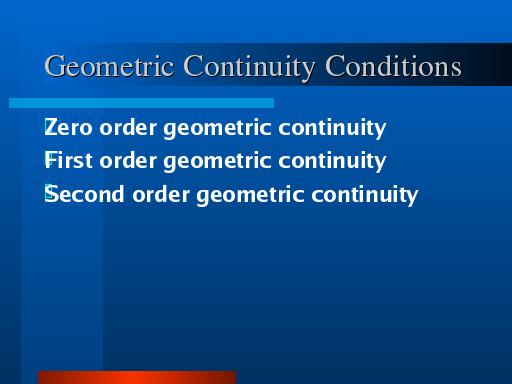 Geometric Continuity Conditions

Zero order geometric continuity
First order geometric continuity
Second order geometric continuity